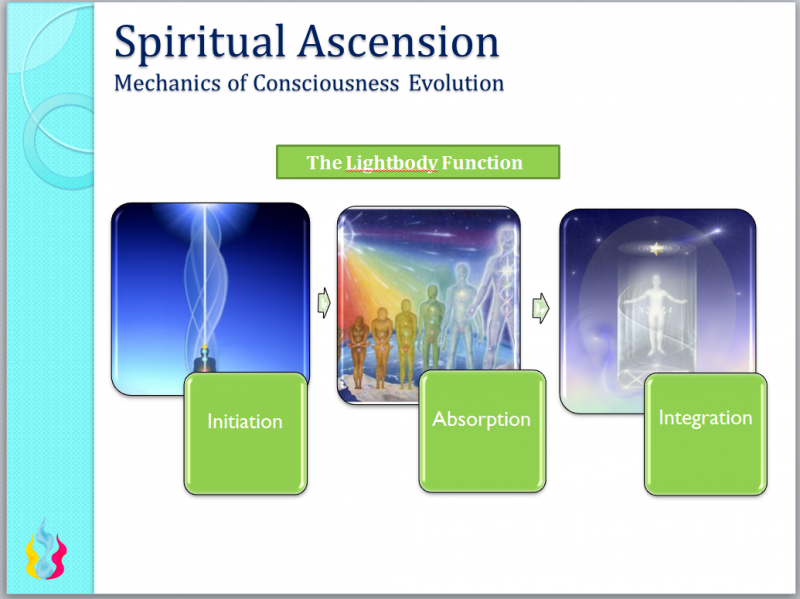 Spiritual Ascension
Mechanics of Consciousness Evolution

The Lightbody Function

Initiation

Absorption

Integration